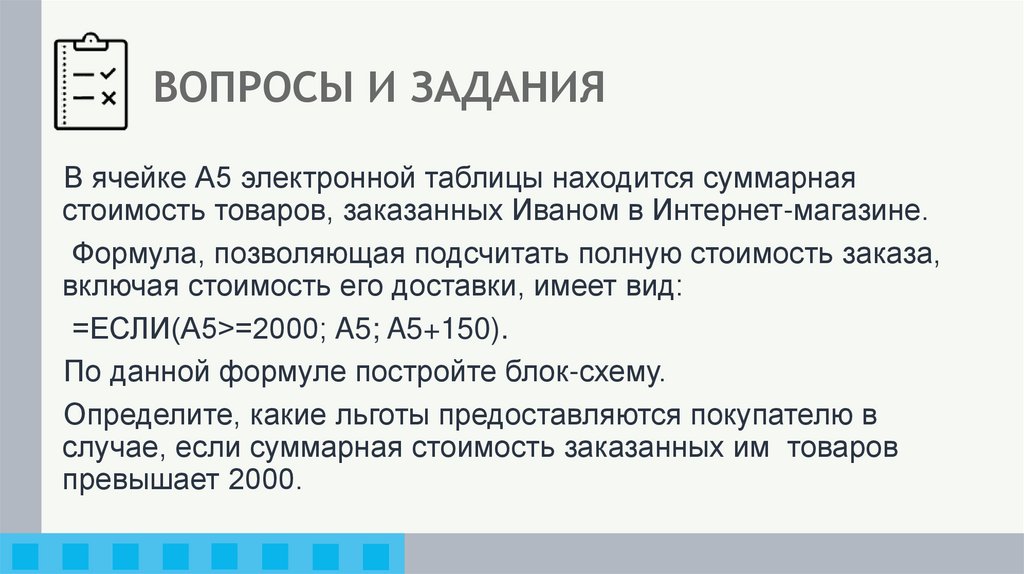 ВОПРОСЫ И ЗАДАНИЯ

В ячейке А5 электронной таблицы находится суммарная стоимость товаров, заказанных Иваном в Интернет-магазине.

Формула, позволяющая подсчитать полную стоимость заказа, включая стоимость его доставки, имеет вид:

=ЕСЛИ(А5>=2000; А5; А5+150).

По данной формуле постройте блок-схему.

Определите, какие льготы предоставляются покупателю в случае, если суммарная стоимость заказанных им товаров превышает 2000.